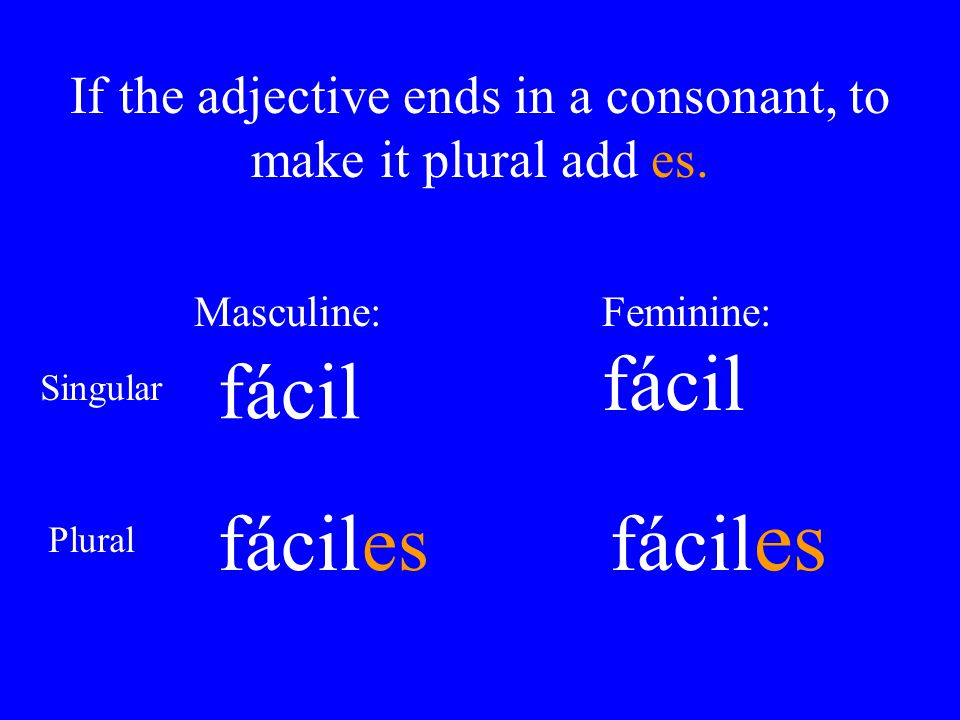 If the adjective ends in a consonant, to make it plural add es.

| | Masculine: | Feminine: |
|---|---|---|
| Singular | fácil | fácil |
| Plural | fáciles | fáciles |